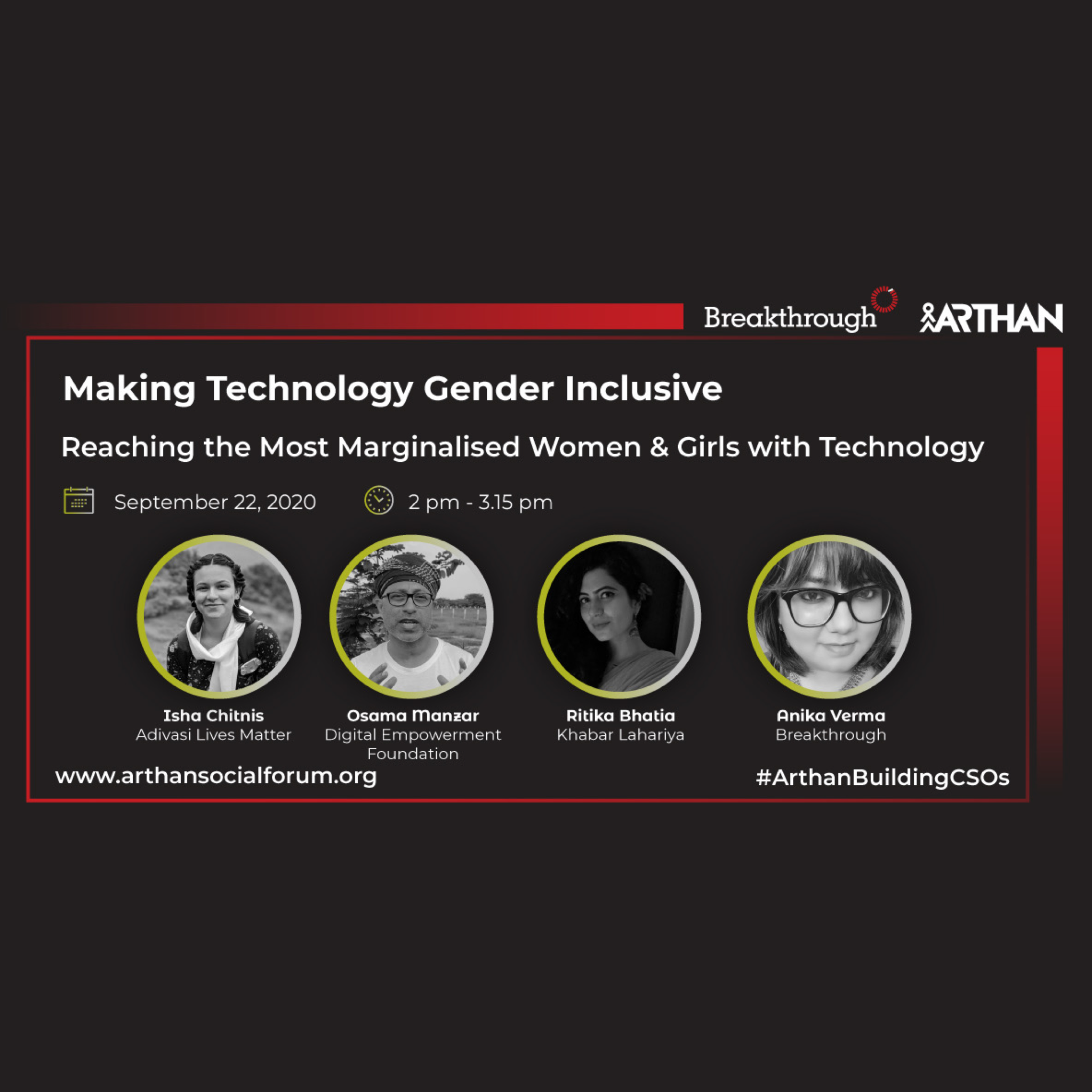 Breakthrough ARTHAN

Making Technology Gender Inclusive

Reaching the Most Marginalised Women & Girls with Technology

September 22, 2020 2 pm - 3.15 pm

Isha Chitnis
Adivasi Lives Matter

Osama Manzar
Digital Empowerment Foundation

Ritika Bhatia
Khabar Lahariya

Anika Verma
Breakthrough

www.arthansocialforum.org

#ArthanBuildingCSOs